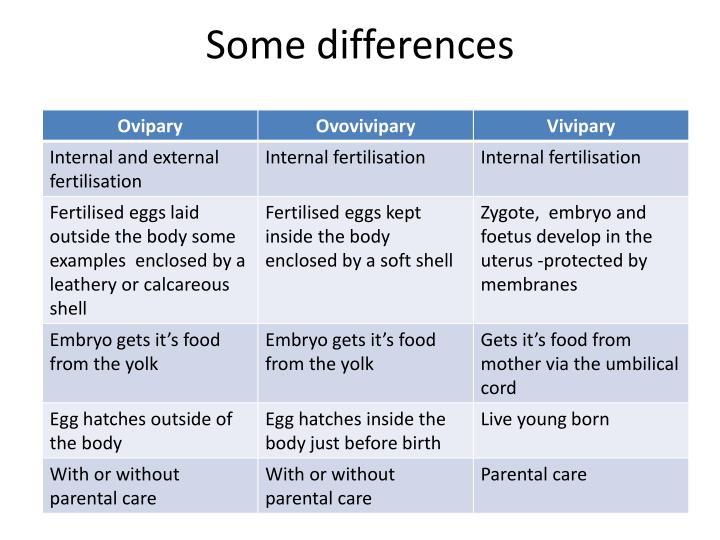 Some differences

| Ovipary | Ovovivipary | Vivipary |
|---|---|---|
| Internal and external fertilisation | Internal fertilisation | Internal fertilisation |
| Fertilised eggs laid outside the body some examples  enclosed by a leathery or calcareous shell | Fertilised eggs kept inside the body enclosed by a soft shell | Zygote,  embryo and foetus develop in the uterus -protected by membranes |
| Embryo gets it's food from the yolk | Embryo gets it's food from the yolk | Gets it's food from mother via the umbilical cord |
| Egg hatches outside of the body | Egg hatches inside the body just before birth | Live young born |
| With or without parental care | With or without parental care | Parental care |